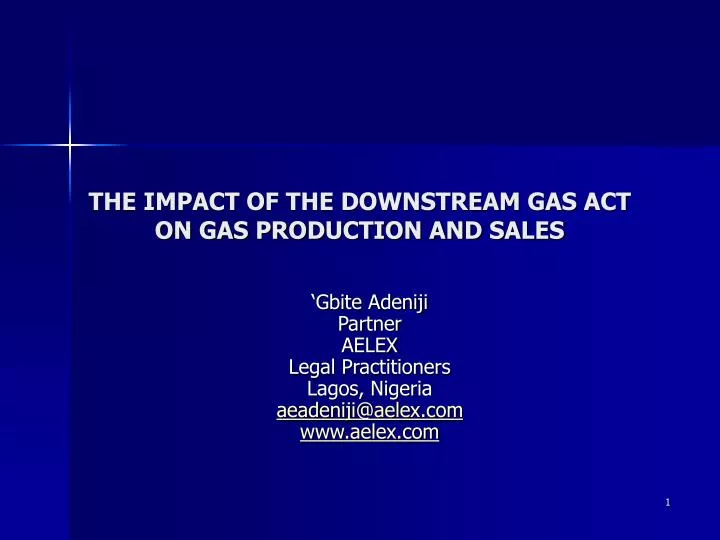 THE IMPACT OF THE DOWNSTREAM GAS ACT ON GAS PRODUCTION AND SALES

‘Gbite Adeniji
Partner
AELEX
Legal Practitioners
Lagos, Nigeria
aeadeniji@aelex.com
www.aelex.com

1